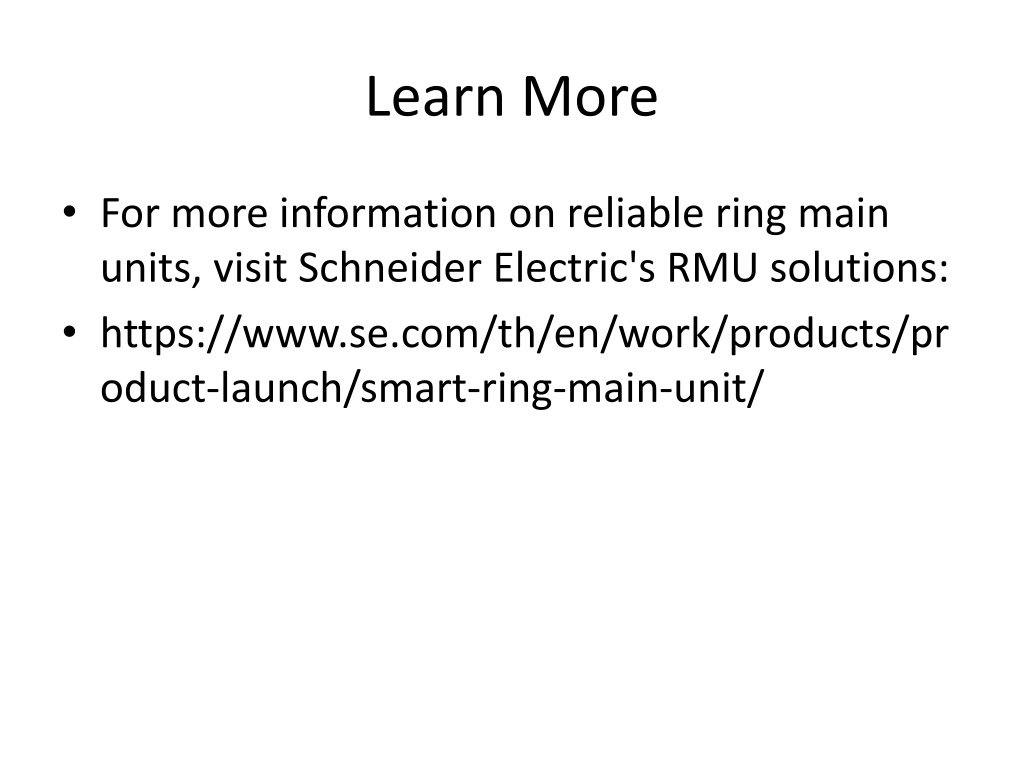 Learn More

• For more information on reliable ring main units, visit Schneider Electric's RMU solutions:
• https://www.se.com/th/en/work/products/product-launch/smart-ring-main-unit/